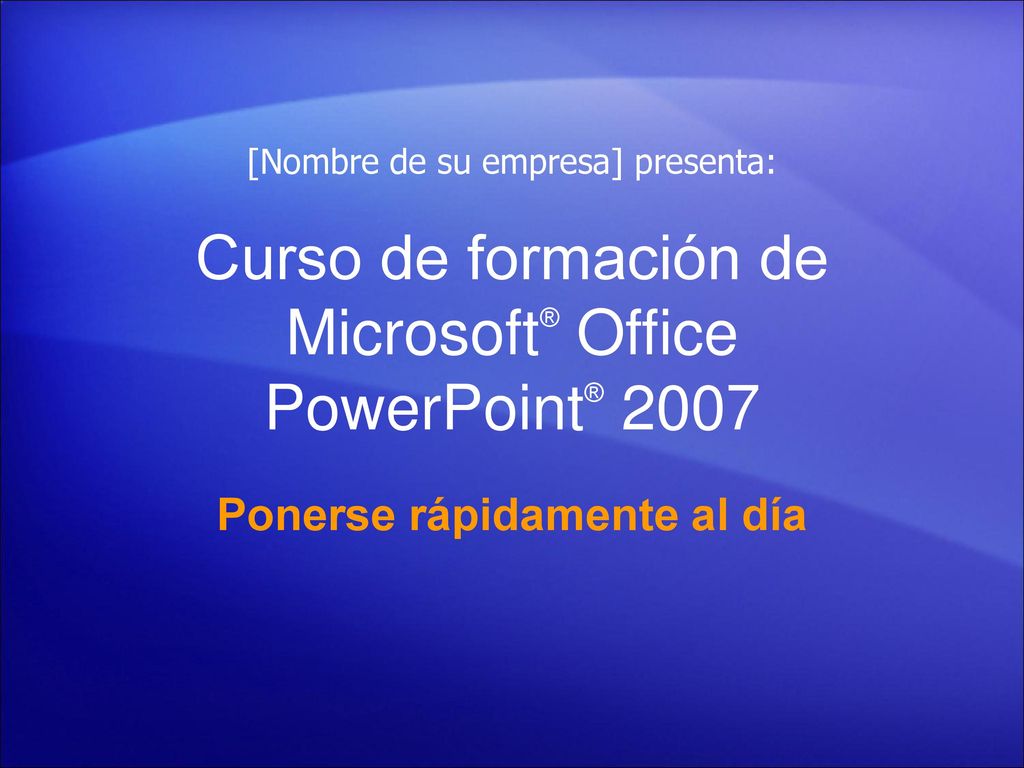 [Nombre de su empresa] presenta:

Curso de formación de Microsoft® Office PowerPoint® 2007

Ponerse rápidamente al día